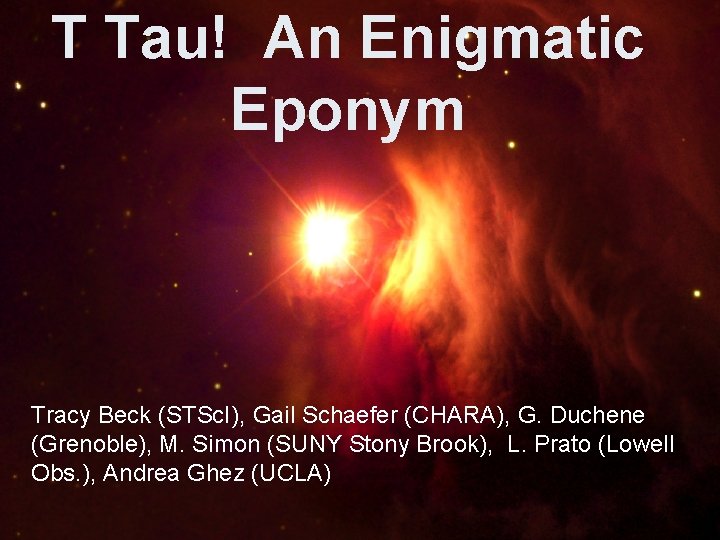 T Tau!  An Enigmatic Eponym

Tracy Beck (STScI), Gail Schaefer (CHARA), G. Duchene (Grenoble), M. Simon (SUNY Stony Brook),  L. Prato (Lowell Obs.), Andrea Ghez (UCLA)